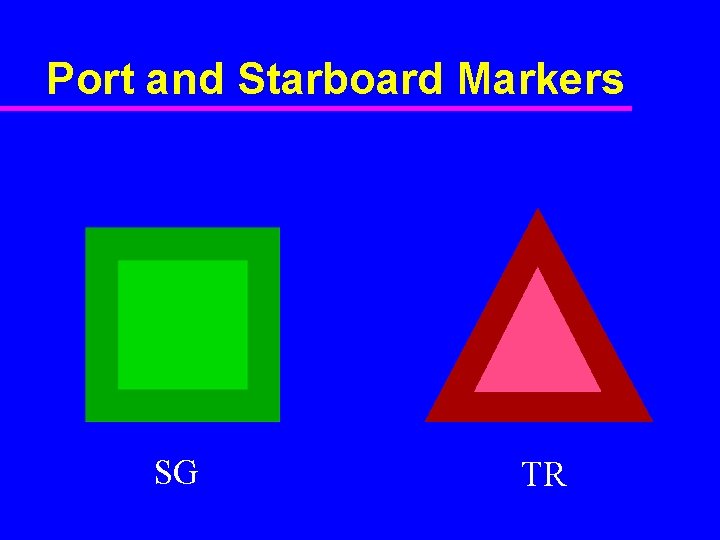 Port and Starboard Markers

SG

TR